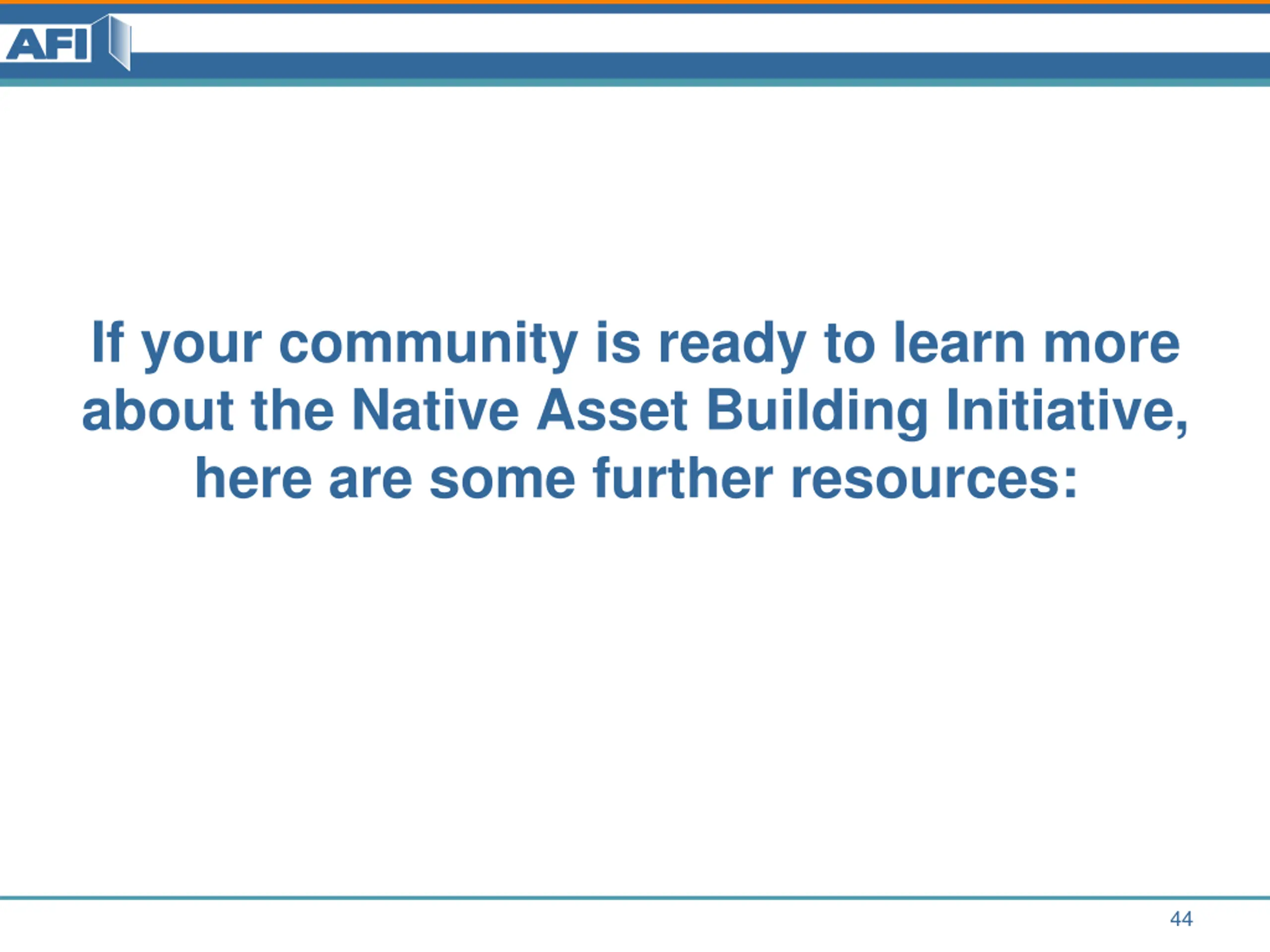 AFI

If your community is ready to learn more about the Native Asset Building Initiative, here are some further resources:

44